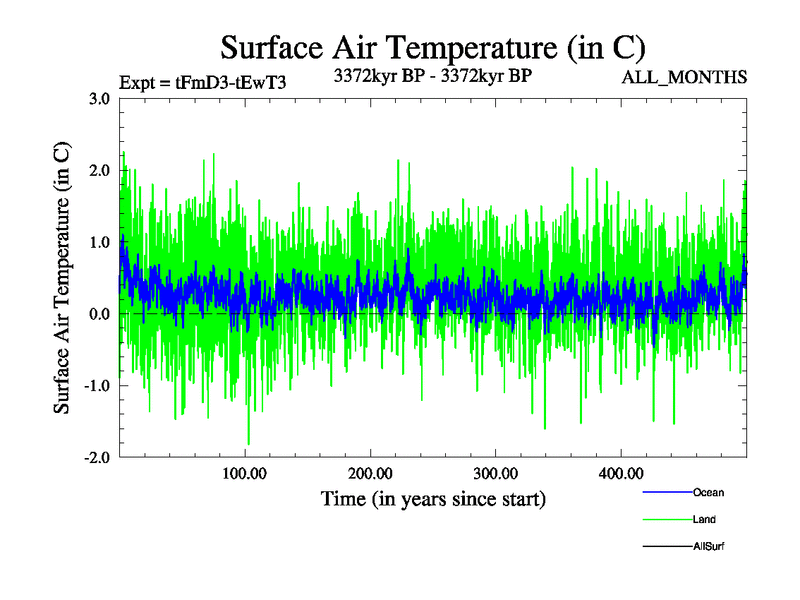 Surface Air Temperature (in C)

Expt = tFmD3-tEwT3

3372kyr BP - 3372kyr BP

ALL_MONTHS

Surface Air Temperature (in C)

3.0
2.0
1.0
0.0
-1.0
-2.0

100.00
200.00
300.00
400.00

Time (in years since start)

Ocean
Land
AllSurf